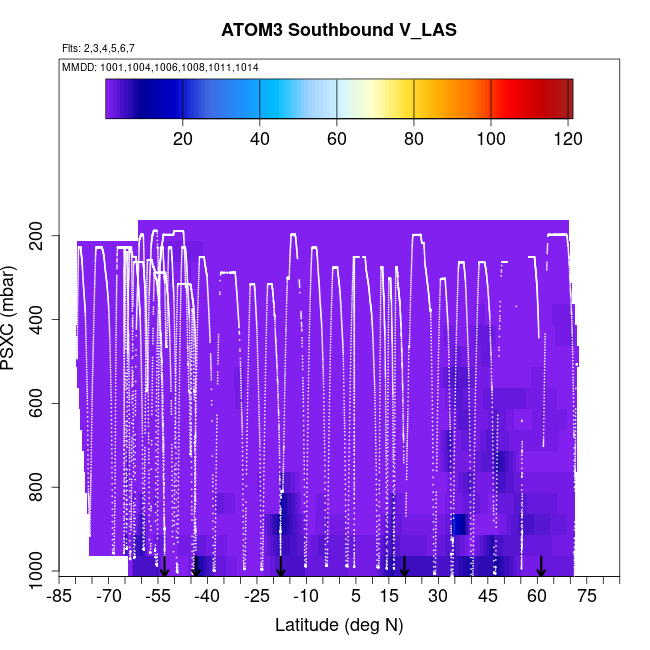 ATOM3 Southbound V_LAS

Flts: 2,3,4,5,6,7

MMDD: 1001,1004,1006,1008,1011,1014

20 40 60 80 100 120

PSXC (mbar)

200
400
600
800
1000

-85 -70 -55 -40 -25 -10 5 15 30 45 60 75

Latitude (deg N)